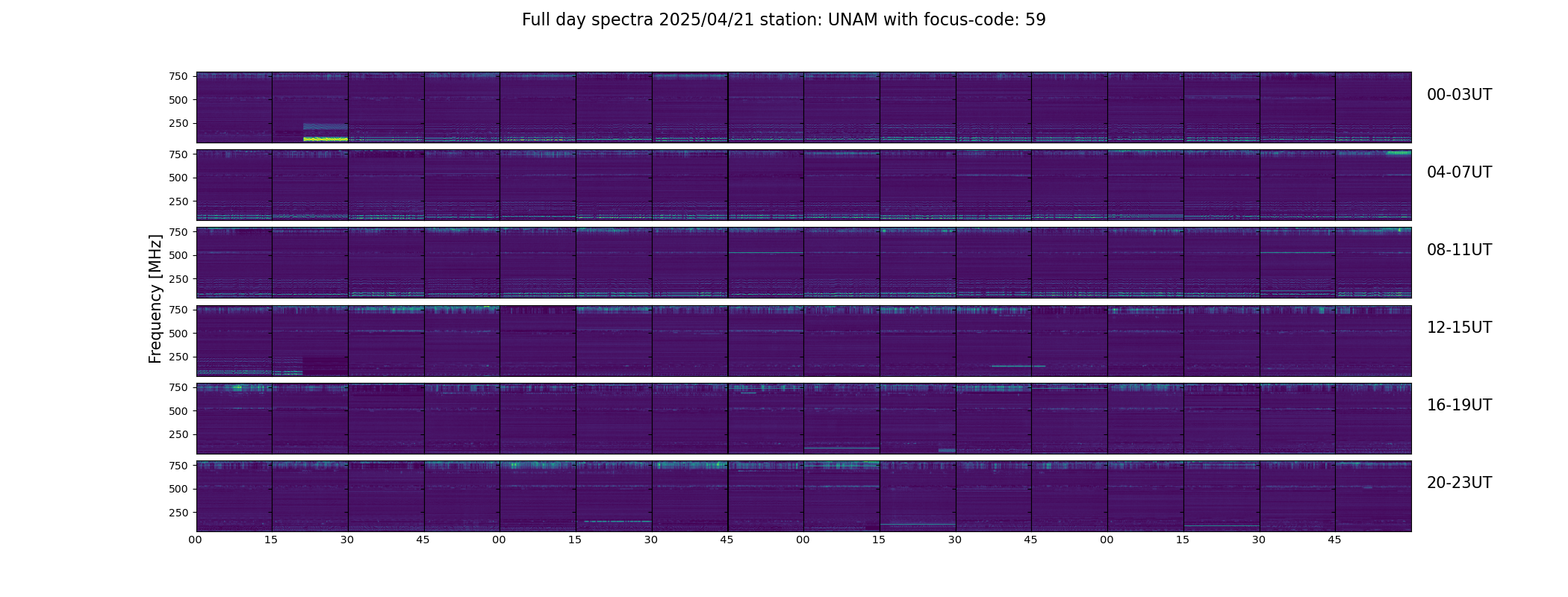 Full day spectra 2025/04/21 station: UNAM with focus-code: 59

Frequency [MHz]

750
500
250
00-03UT

750
500
250
04-07UT

750
500
250
08-11UT

750
500
250
12-15UT

750
500
250
16-19UT

750
500
250
20-23UT

00 15 30 45 00 15 30 45 00 15 30 45 00 15 30 45